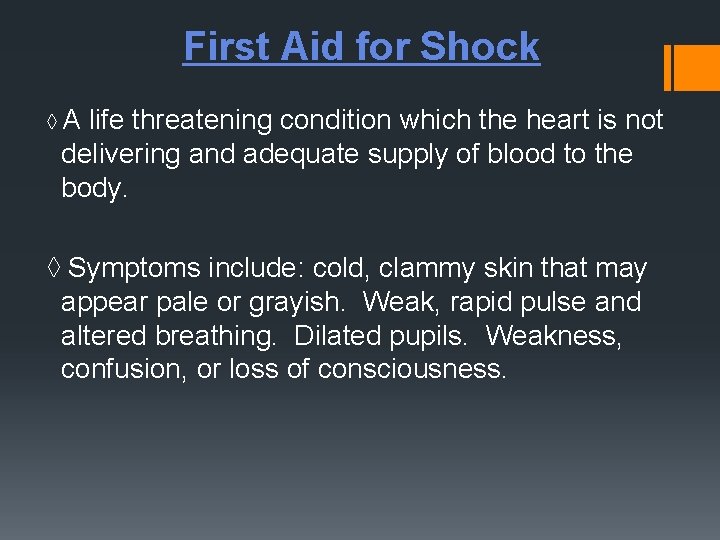 First Aid for Shock

◊ A life threatening condition which the heart is not delivering and adequate supply of blood to the body.

◊ Symptoms include: cold, clammy skin that may appear pale or grayish. Weak, rapid pulse and altered breathing. Dilated pupils. Weakness, confusion, or loss of consciousness.